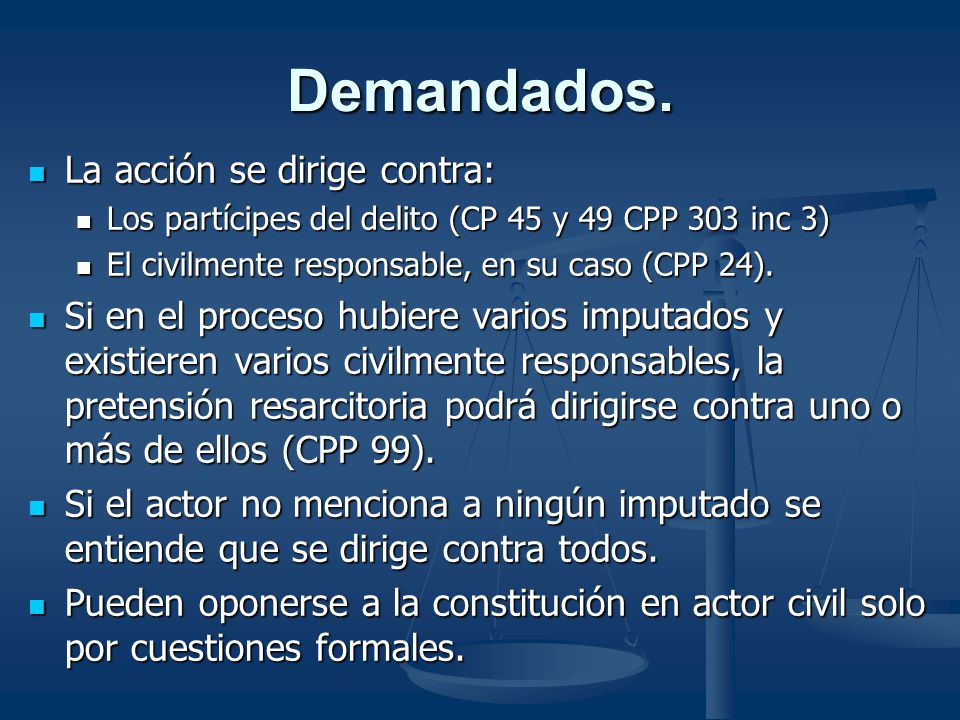 Demandados.

La acción se dirige contra:

Los partícipes del delito (CP 45 y 49 CPP 303 inc 3)

El civilmente responsable, en su caso (CPP 24).

Si en el proceso hubiere varios imputados y existieren varios civilmente responsables, la pretensión resarcitoria podrá dirigirse contra uno o más de ellos (CPP 99).

Si el actor no menciona a ningún imputado se entiende que se dirige contra todos.

Pueden oponerse a la constitución en actor civil solo por cuestiones formales.